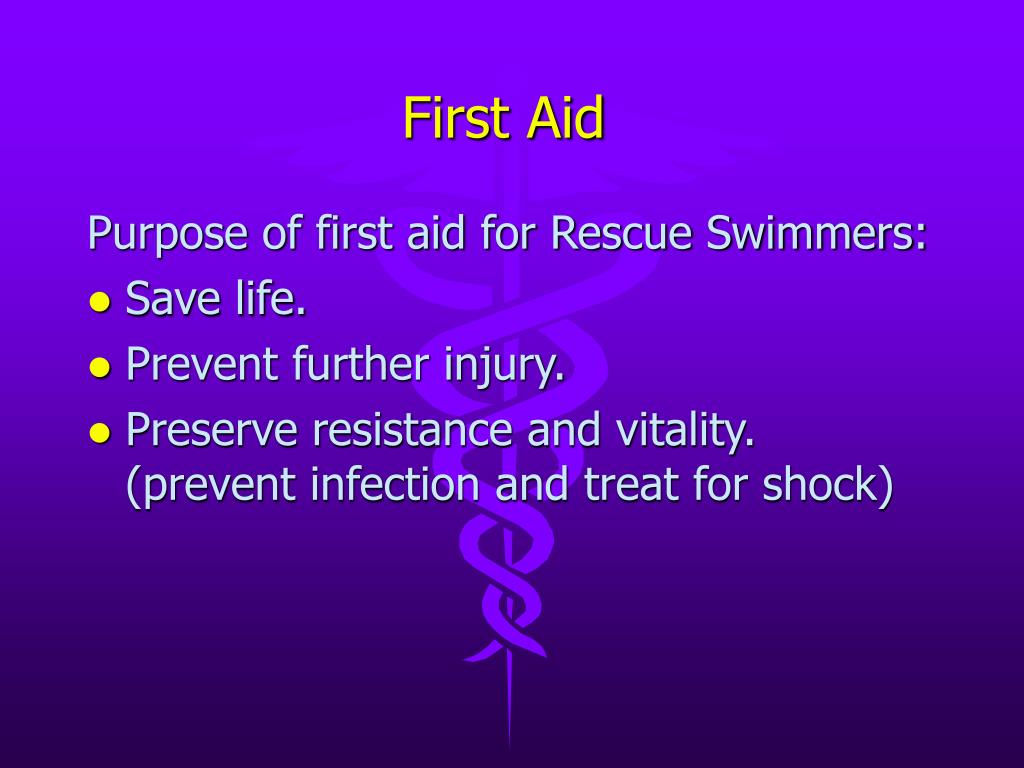 First Aid

Purpose of first aid for Rescue Swimmers:

- Save life.
- Prevent further injury.
- Preserve resistance and vitality. (prevent infection and treat for shock)